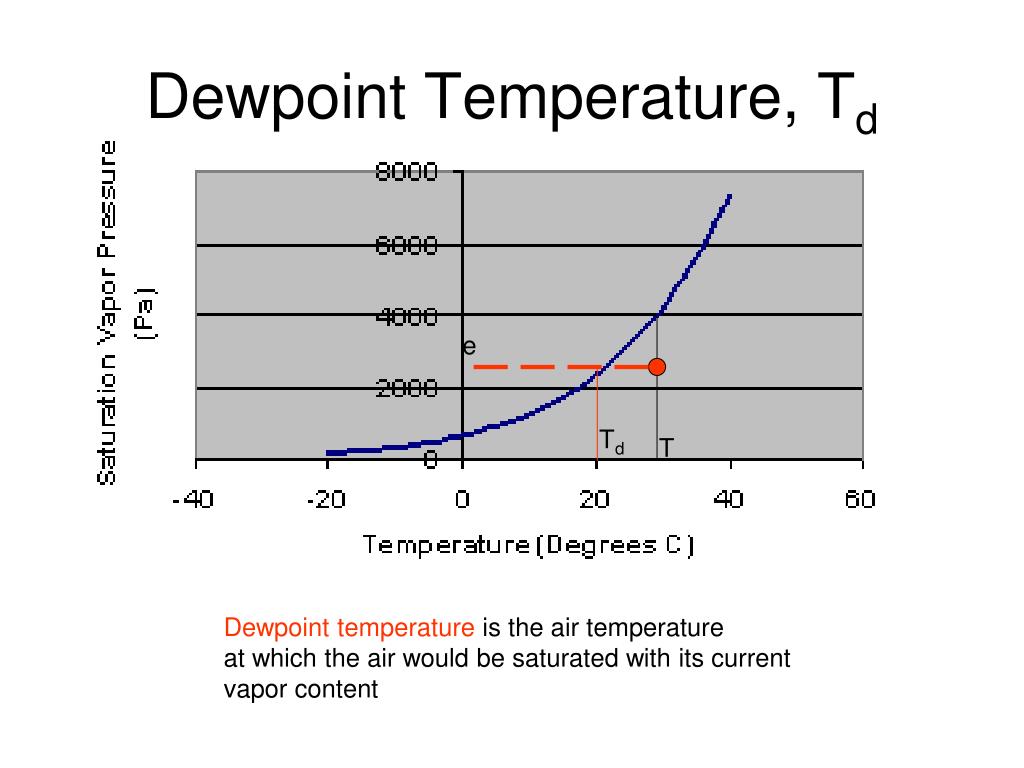 Dewpoint Temperature, $T_d$

Saturation Vapor Pressure (Pa)

8000

6000

4000

2000

0

e

$T_d$

T

-40 -20 0 20 40 60

Temperature (Degrees C)

Dewpoint temperature is the air temperature at which the air would be saturated with its current vapor content